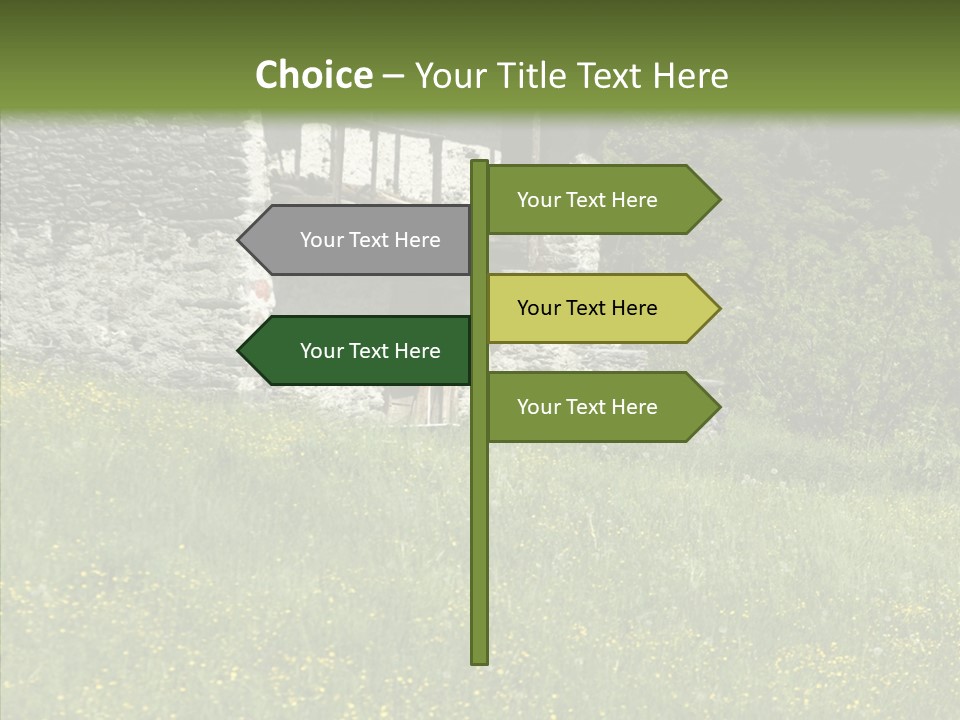 Choice – Your Title Text Here

Your Text Here

Your Text Here

Your Text Here

Your Text Here

Your Text Here